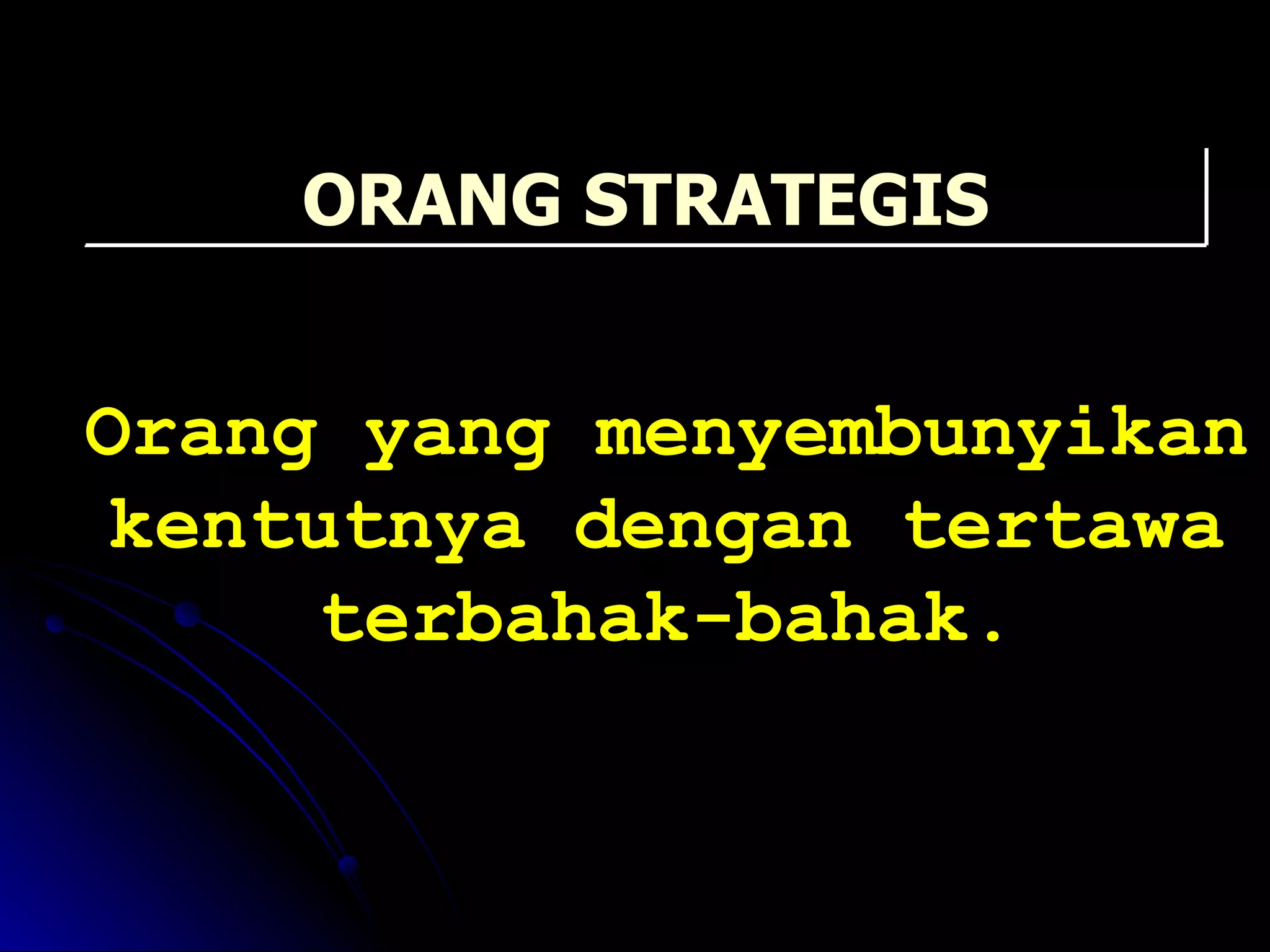 ORANG STRATEGIS

Orang yang menyembunyikan kentutnya dengan tertawa terbahak-bahak.